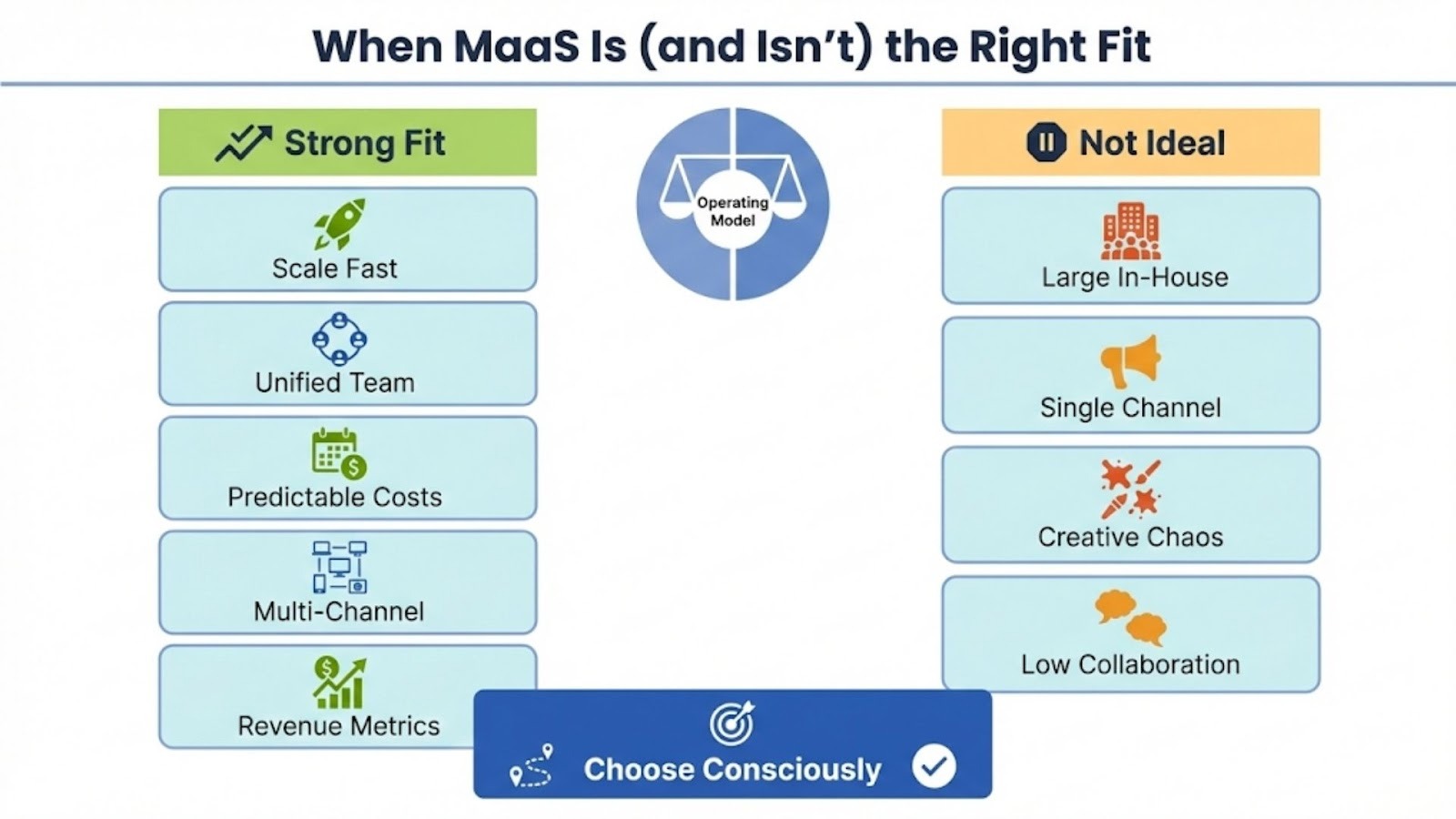 When MaaS Is (and Isn't) the Right Fit

Strong Fit

Scale Fast

Unified Team

Predictable Costs

Multi-Channel

Revenue Metrics

Operating Model

Not Ideal

Large In-House

Single Channel

Creative Chaos

Low Collaboration

Choose Consciously